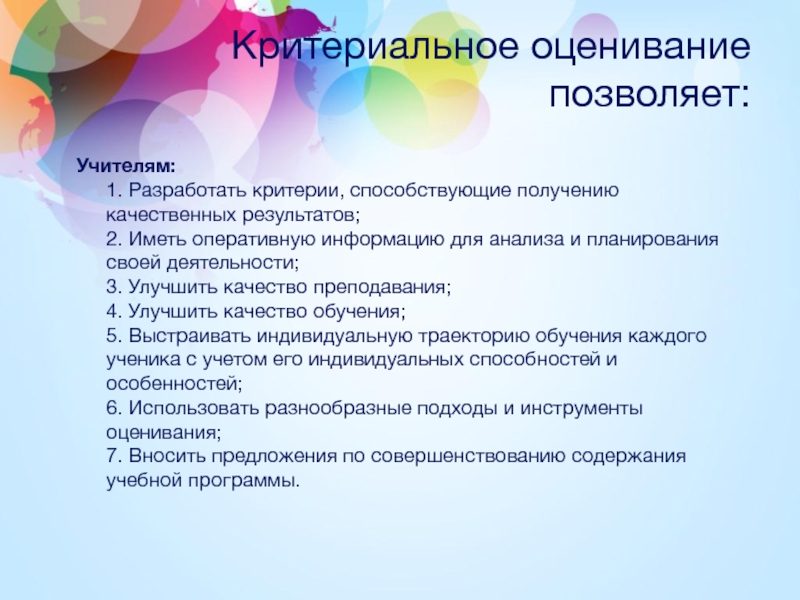 Критериальное оценивание позволяет:

Учителям:
1. Разработать критерии, способствующие получению качественных результатов;
2. Иметь оперативную информацию для анализа и планирования своей деятельности;
3. Улучшить качество преподавания;
4. Улучшить качество обучения;
5. Выстраивать индивидуальную траекторию обучения каждого ученика с учетом его индивидуальных способностей и особенностей;
6. Использовать разнообразные подходы и инструменты оценивания;
7. Вносить предложения по совершенствованию содержания учебной программы.